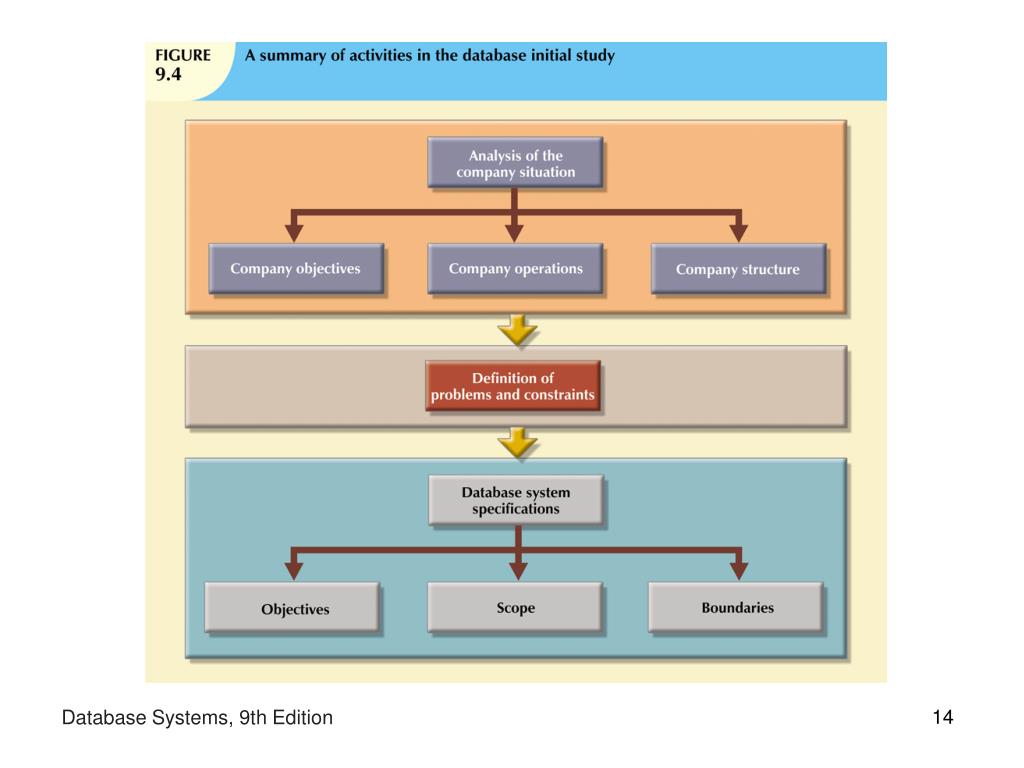 FIGURE 9.4
A summary of activities in the database initial study

Analysis of the company situation

Company objectives

Company operations

Company structure

Definition of problems and constraints

Database system specifications

Objectives

Scope

Boundaries

Database Systems, 9th Edition

14